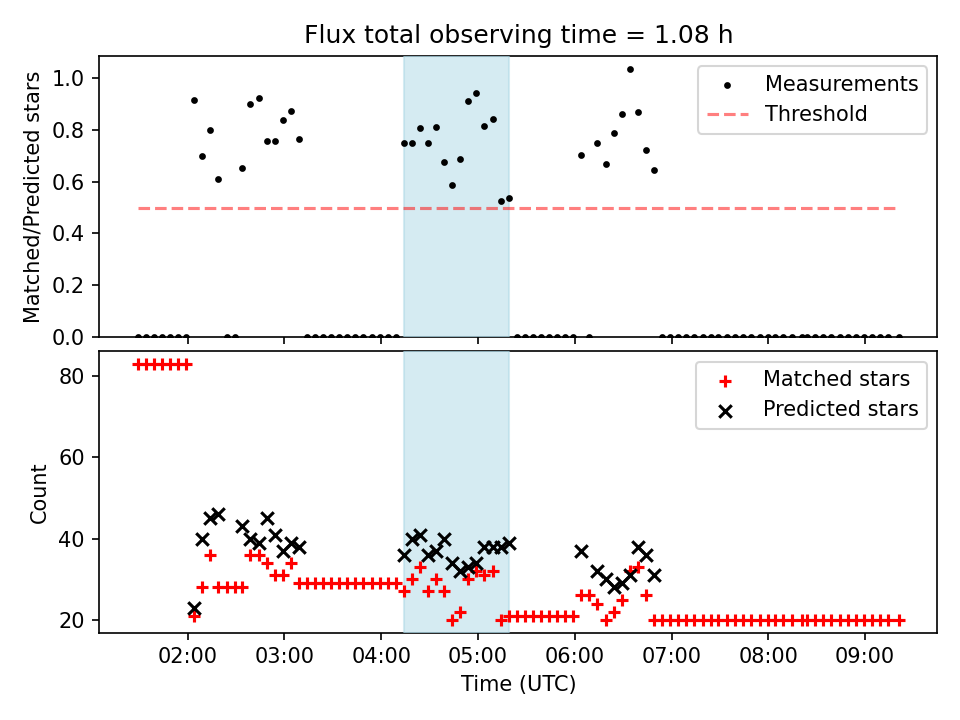 Flux total observing time = 1.08 h

Matched/Predicted stars

1.0
0.8
0.6
0.4
0.2
0.0

Measurements
Threshold

Count

80
60
40
20

Matched stars
Predicted stars

02:00
03:00
04:00
05:00
06:00
07:00
08:00
09:00

Time (UTC)